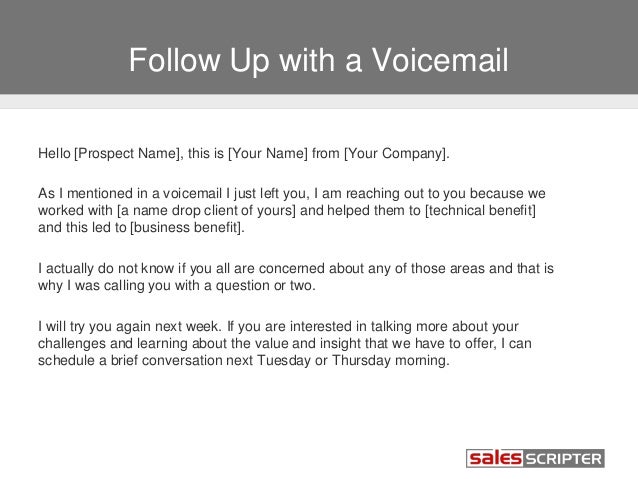 Follow Up with a Voicemail

Hello [Prospect Name], this is [Your Name] from [Your Company].

As I mentioned in a voicemail I just left you, I am reaching out to you because we worked with [a name drop client of yours] and helped them to [technical benefit] and this led to [business benefit].

I actually do not know if you all are concerned about any of those areas and that is why I was calling you with a question or two.

I will try you again next week. If you are interested in talking more about your challenges and learning about the value and insight that we have to offer, I can schedule a brief conversation next Tuesday or Thursday morning.

sales SCRIPTER